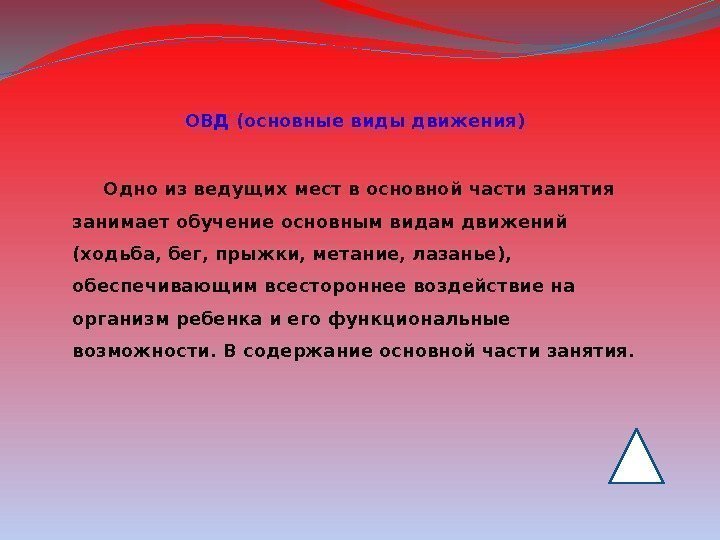 ОВД (основные виды движения)

Одно из ведущих мест в основной части занятия занимает обучение основным видам движений (ходьба, бег, прыжки, метание, лазанье), обеспечивающим всестороннее воздействие на организм ребенка и его функциональные возможности. В содержание основной части занятия.